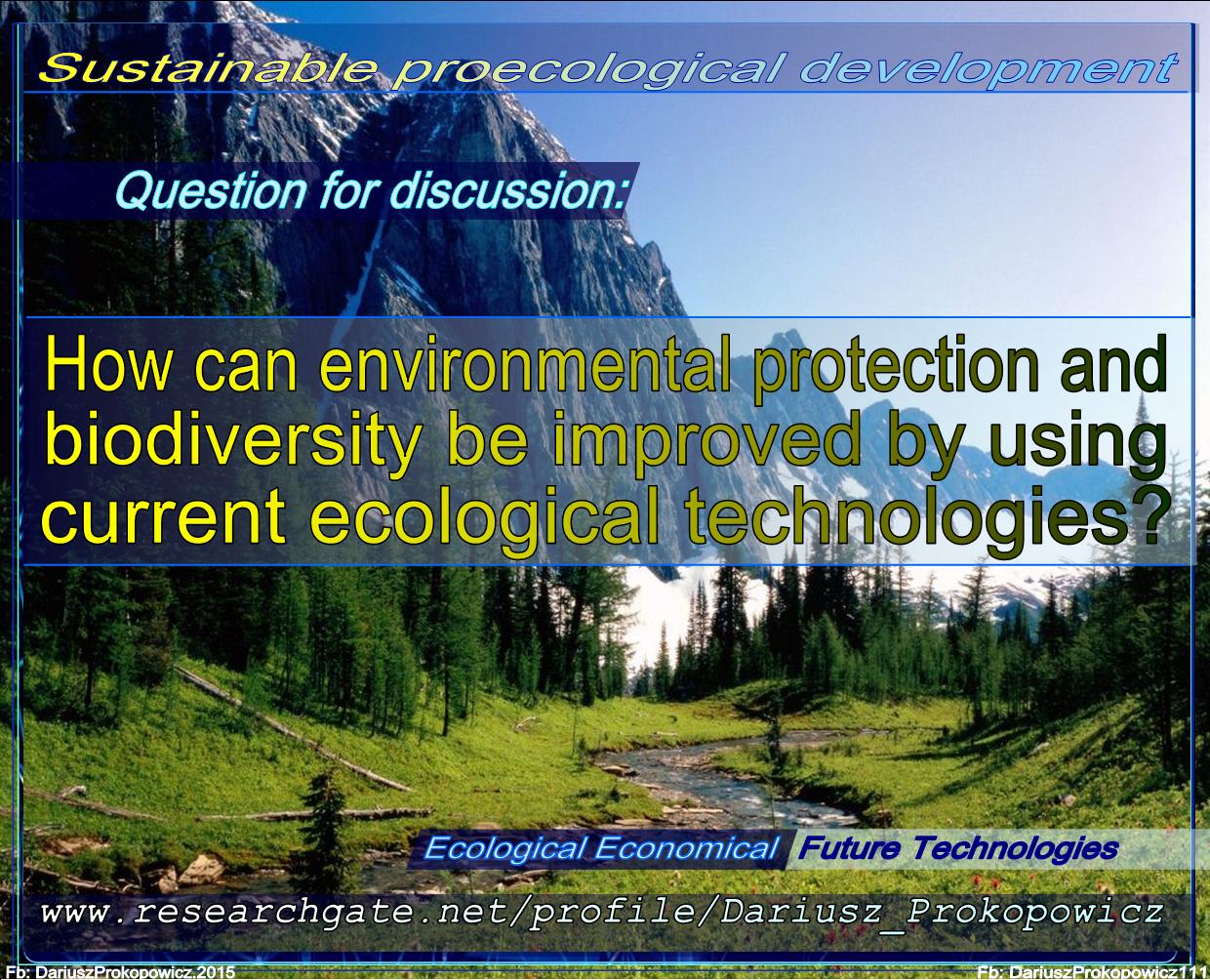 Sustainable proecological development

Question for discussion:

How can environmental protection and biodiversity be improved by using current ecological technologies?

Ecological Economical Future Technologies

www.researchgate.net/profile/Dariusz_Prokopowicz

Fb: DariuszProkopowicz.2015

Fb: DariuszProkopowicz111